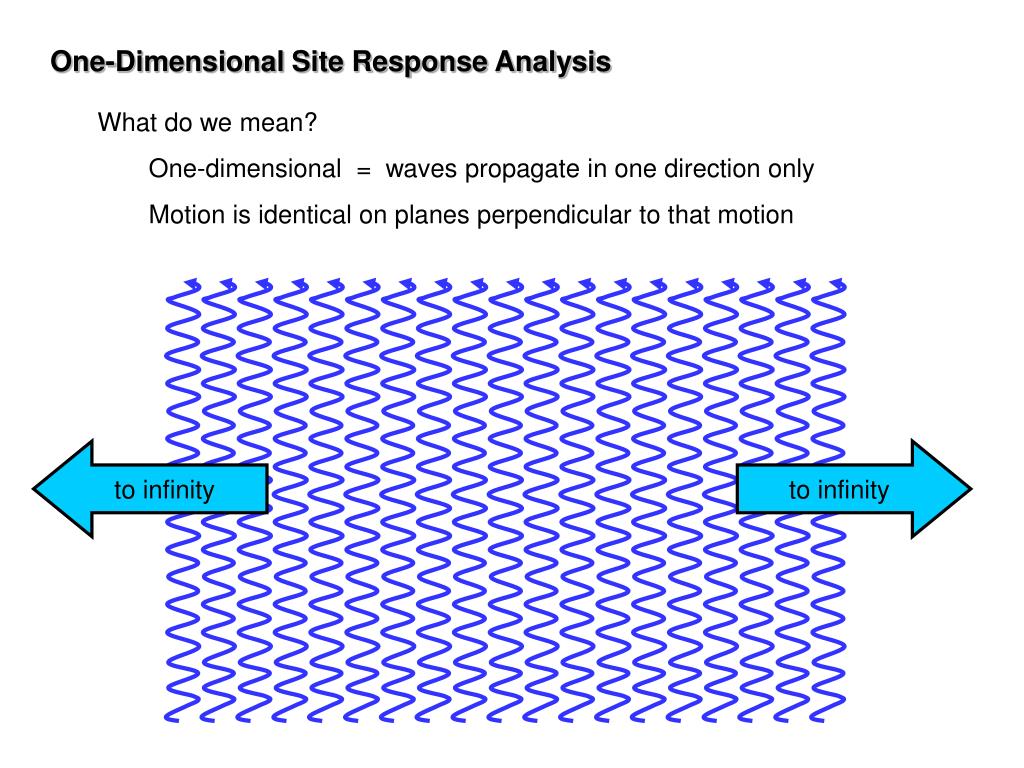 One-Dimensional Site Response Analysis

What do we mean?

One-dimensional = waves propagate in one direction only

Motion is identical on planes perpendicular to that motion

to infinity

to infinity